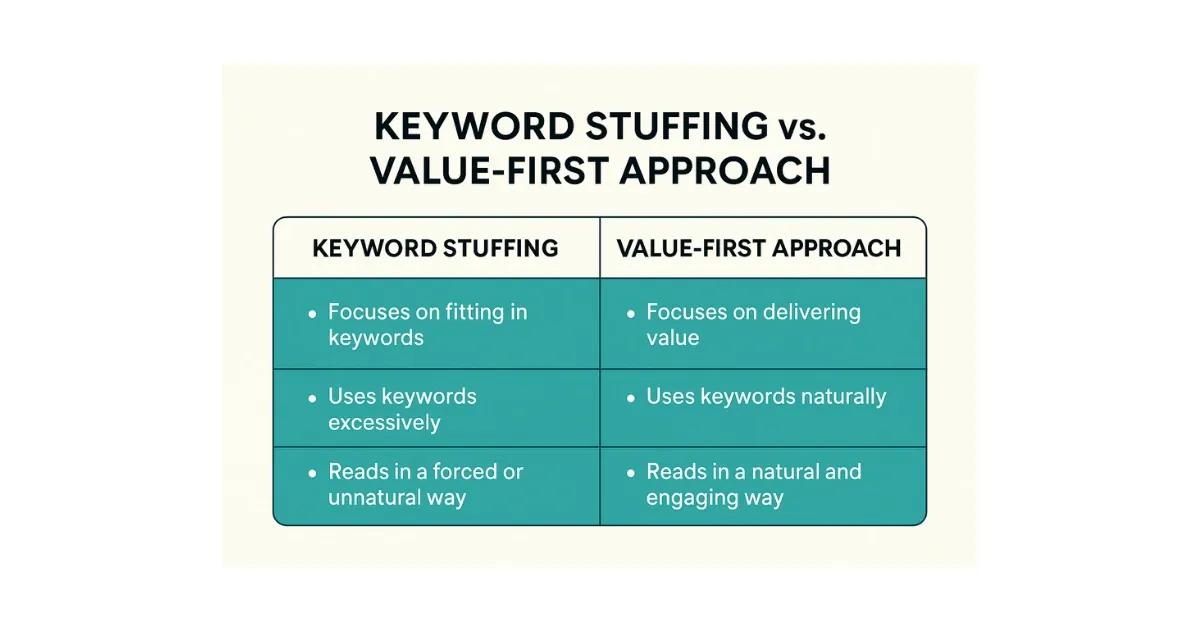 KEYWORD STUFFING vs. VALUE-FIRST APPROACH

| KEYWORD STUFFING | VALUE-FIRST APPROACH |
|---|---|
| • Focuses on fitting in keywords | • Focuses on delivering value |
| • Uses keywords excessively | • Uses keywords naturally |
| • Reads in a forced or unnatural way | • Reads in a natural and engaging way |